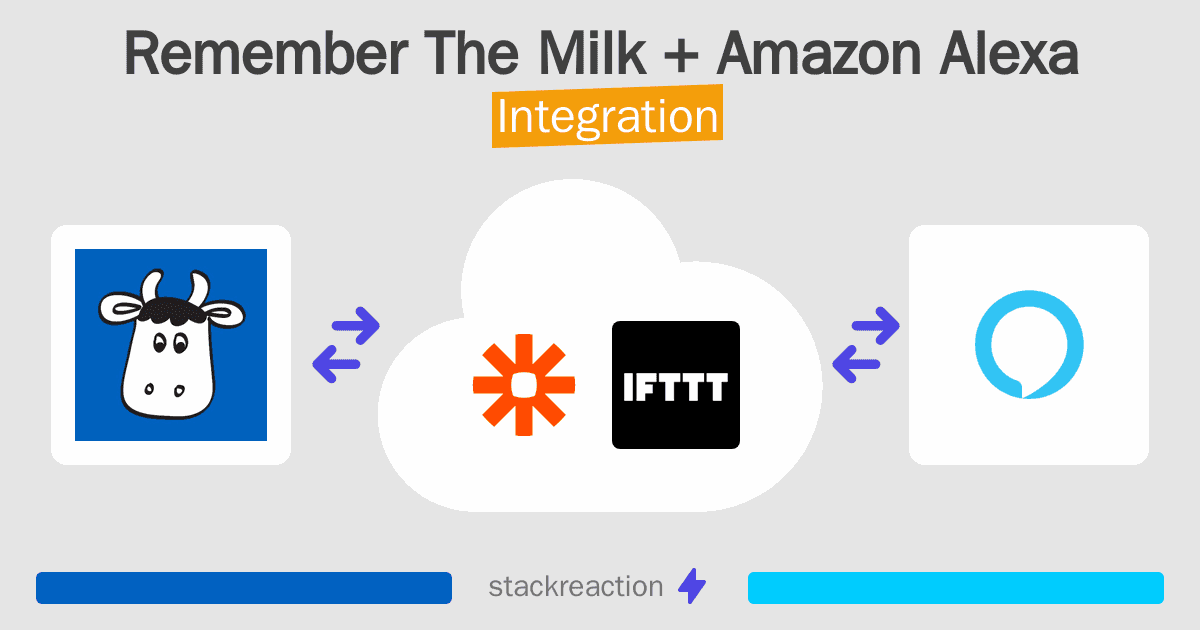 Remember The Milk + Amazon Alexa
Integration

IFTTT

stackreaction